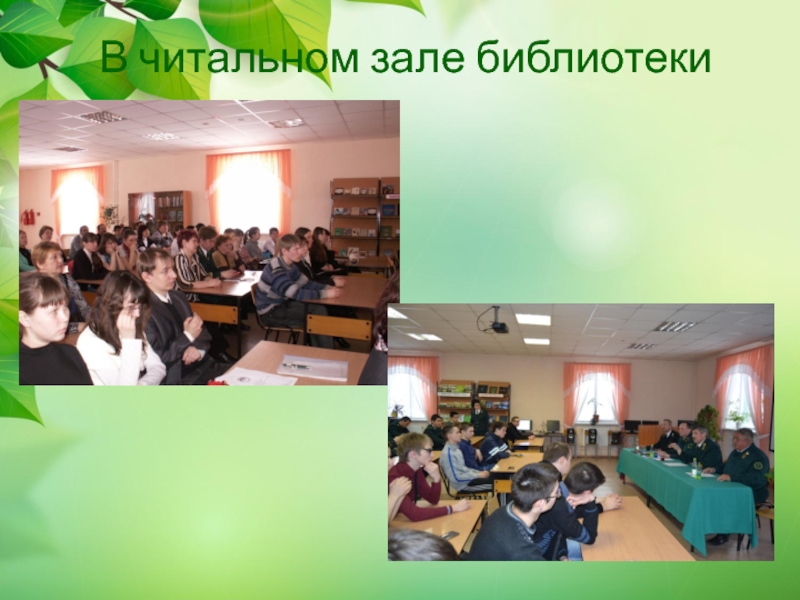 В читальном зале библиотеки